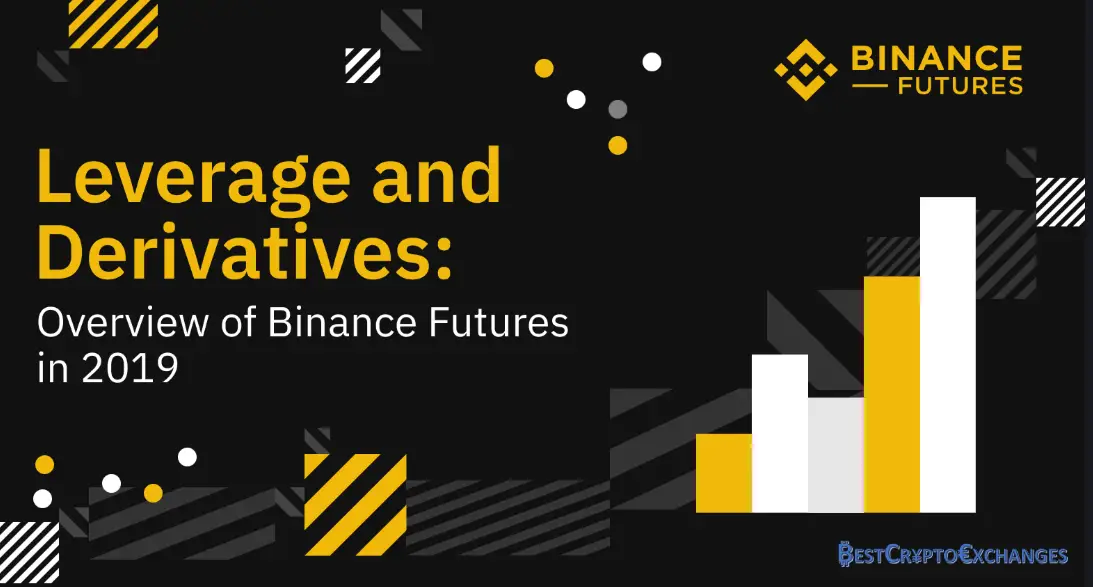 BINANCE
FUTURES

Leverage and Derivatives:
Overview of Binance Futures in 2019

BESTCRYPTOEXCHANGES